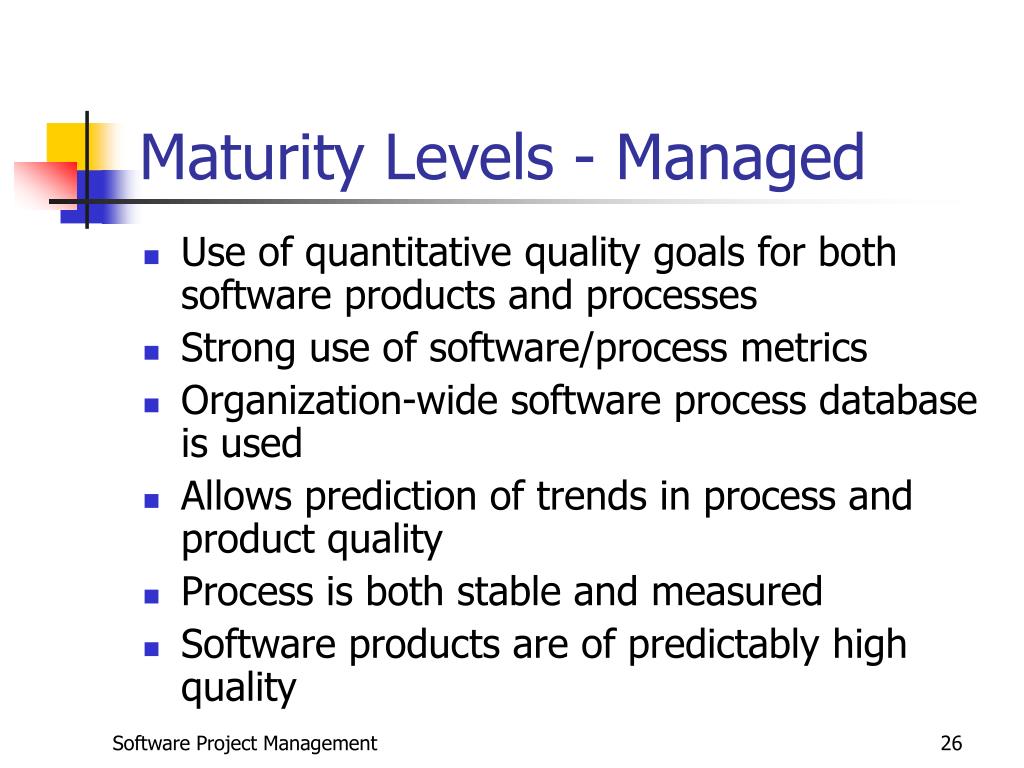 Maturity Levels - Managed

- Use of quantitative quality goals for both software products and processes
- Strong use of software/process metrics
- Organization-wide software process database is used
- Allows prediction of trends in process and product quality
- Process is both stable and measured
- Software products are of predictably high quality

Software Project Management

26